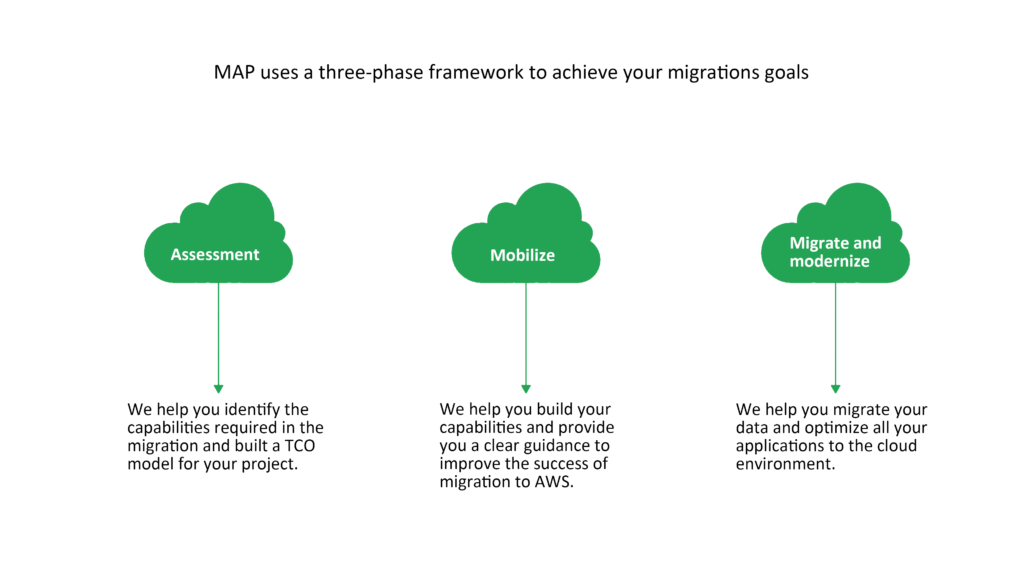 MAP uses a three-phase framework to achieve your migrations goals

Assessment

We help you identify the capabilities required in the migration and built a TCO model for your project.

Mobilize

We help you build your capabilities and provide you a clear guidance to improve the success of migration to AWS.

Migrate and modernize

We help you migrate your data and optimize all your applications to the cloud environment.